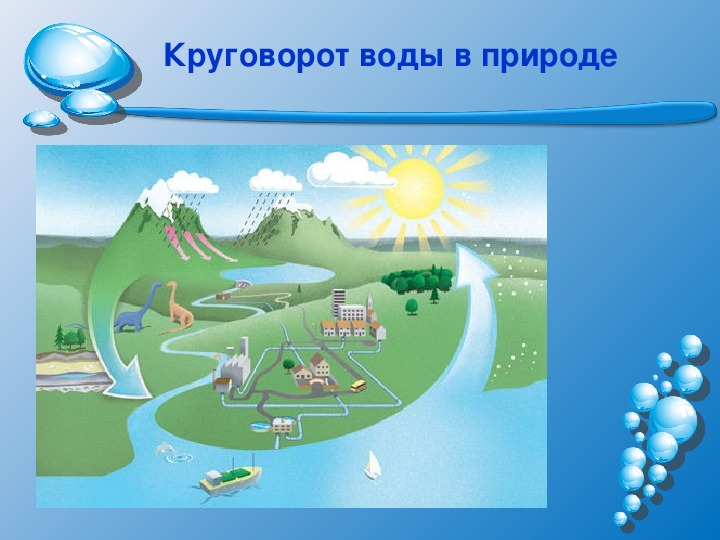 Круговорот воды в природе